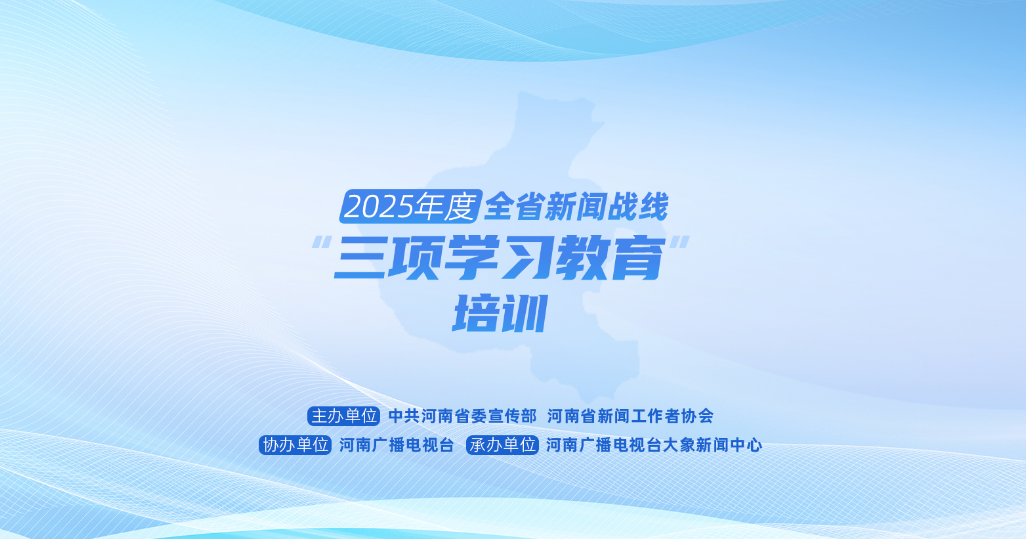 2025年度 全省新闻战线
“三项学习教育”
培训

主办单位 中共河南省委宣传部 河南省新闻工作者协会
协办单位 河南广播电视台 承办单位 河南广播电视台大象新闻中心